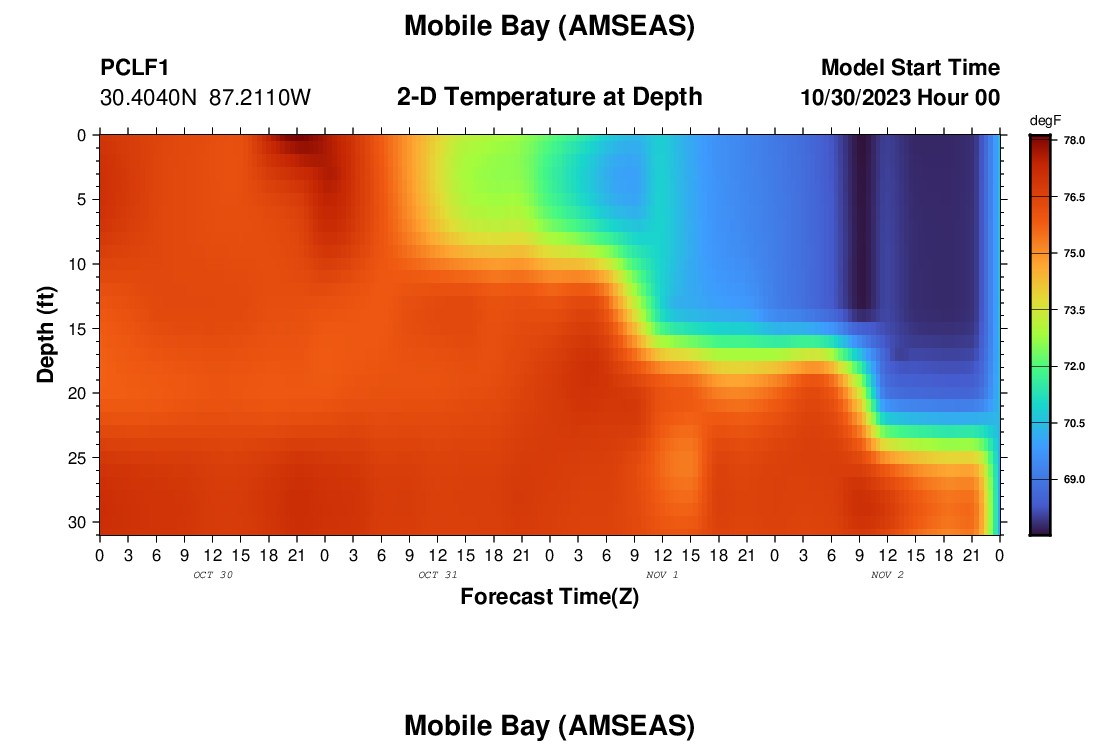 Mobile Bay (AMSEAS)

PCLF1
30.4040N 87.2110W

2-D Temperature at Depth

Model Start Time
10/30/2023 Hour 00

degF
78.0
76.5
75.0
73.5
72.0
70.5
69.0

Depth (ft)
0
5
10
15
20
25
30

0 3 6 9 12 15 18 21 0 3 6 9 12 15 18 21 0 3 6 9 12 15 18 21 0 3 6 9 12 15 18 21 0
OCT 30
OCT 31
NOV 1
NOV 2

Forecast Time(Z)

Mobile Bay (AMSEAS)